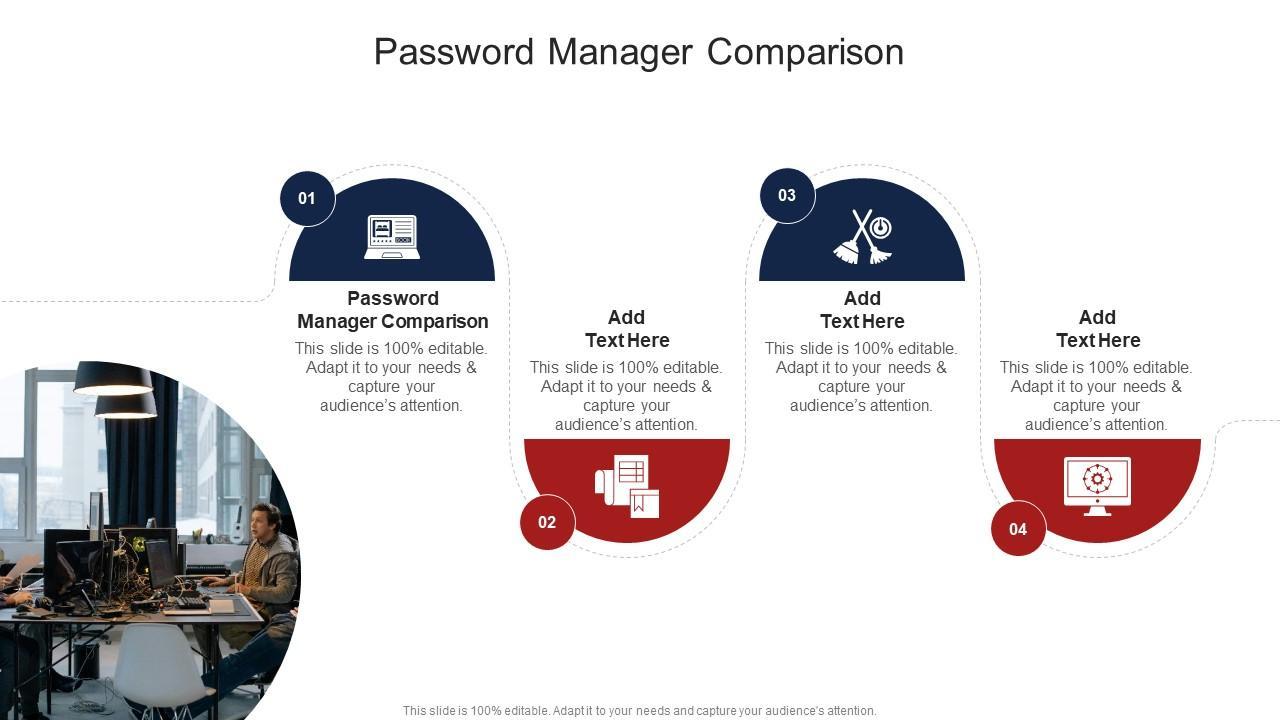 Password Manager Comparison

01

Password Manager Comparison

This slide is 100% editable. Adapt it to your needs & capture your audience's attention.

Add Text Here

This slide is 100% editable. Adapt it to your needs & capture your audience's attention.

02

03

Add Text Here

This slide is 100% editable. Adapt it to your needs & capture your audience's attention.

Add Text Here

This slide is 100% editable. Adapt it to your needs & capture your audience's attention.

04

This slide is 100% editable. Adapt it to your needs and capture your audience's attention.